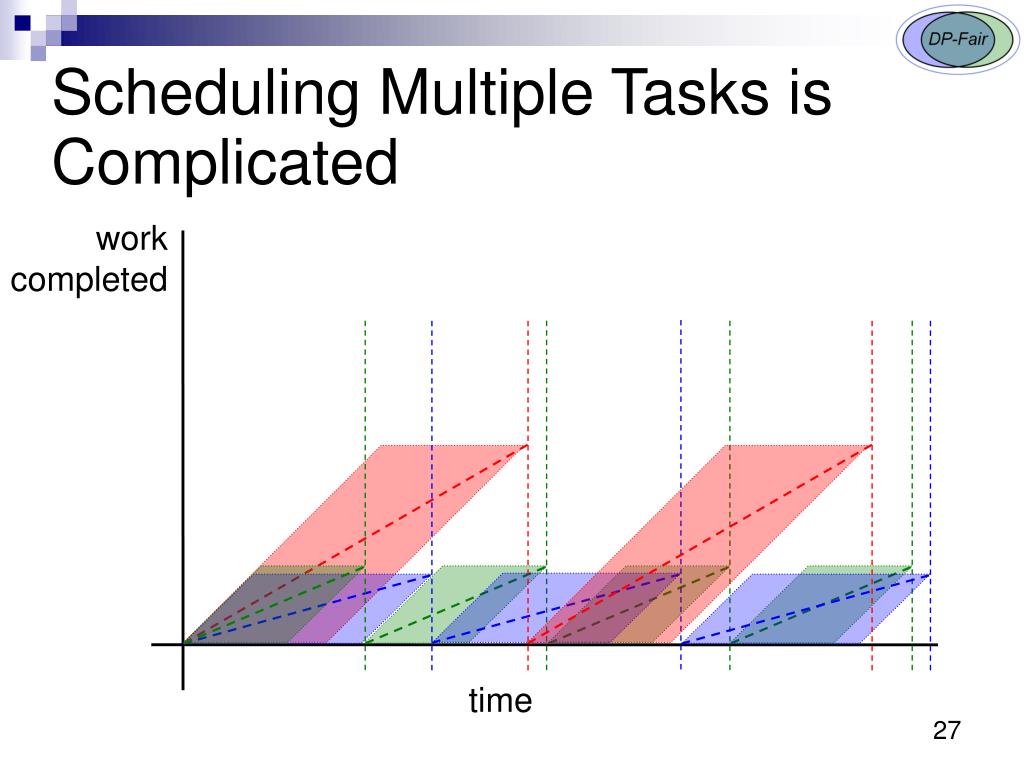 DP-Fair

Scheduling Multiple Tasks is Complicated

work completed

time

27